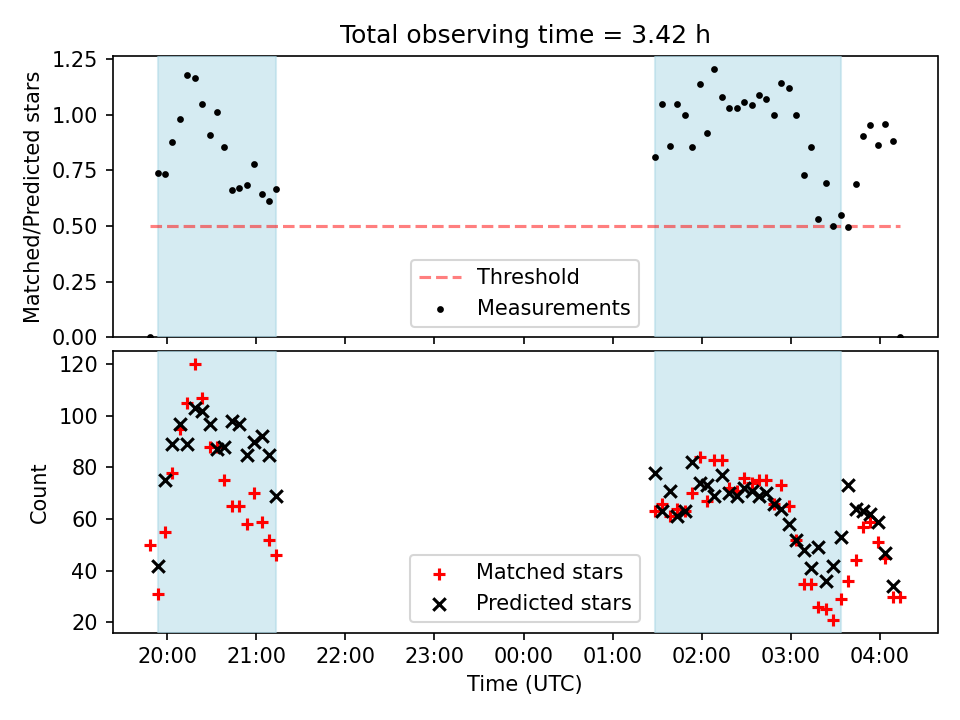 Total observing time = 3.42 h

Matched/Predicted stars

1.25
1.00
0.75
0.50
0.25
0.00

Threshold
Measurements

Count

120
100
80
60
40
20

Matched stars
Predicted stars

20:00 21:00 22:00 23:00 00:00 01:00 02:00 03:00 04:00

Time (UTC)